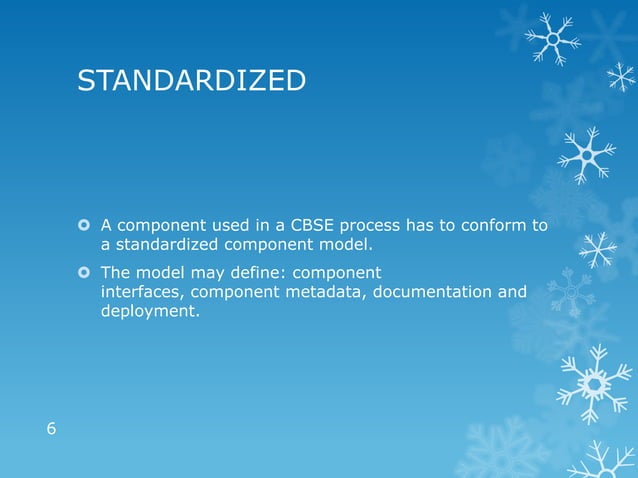 STANDARDIZED

A component used in a CBSE process has to conform to a standardized component model.

The model may define: component interfaces, component metadata, documentation and deployment.

6